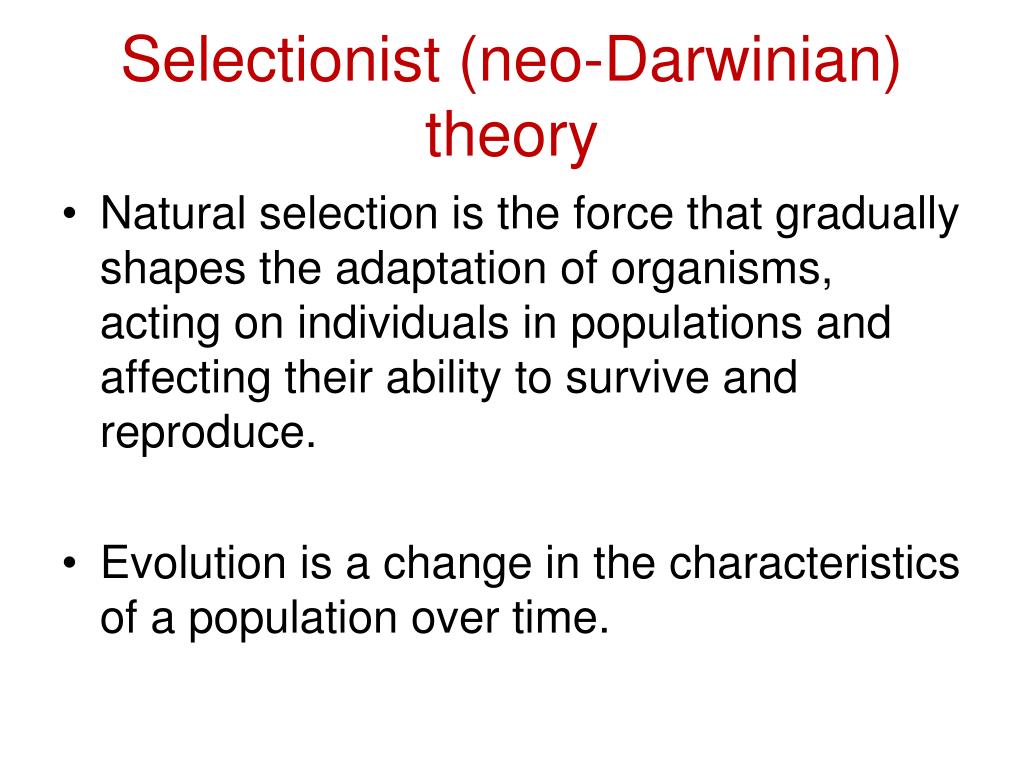 Selectionist (neo-Darwinian) theory

• Natural selection is the force that gradually shapes the adaptation of organisms, acting on individuals in populations and affecting their ability to survive and reproduce.

• Evolution is a change in the characteristics of a population over time.